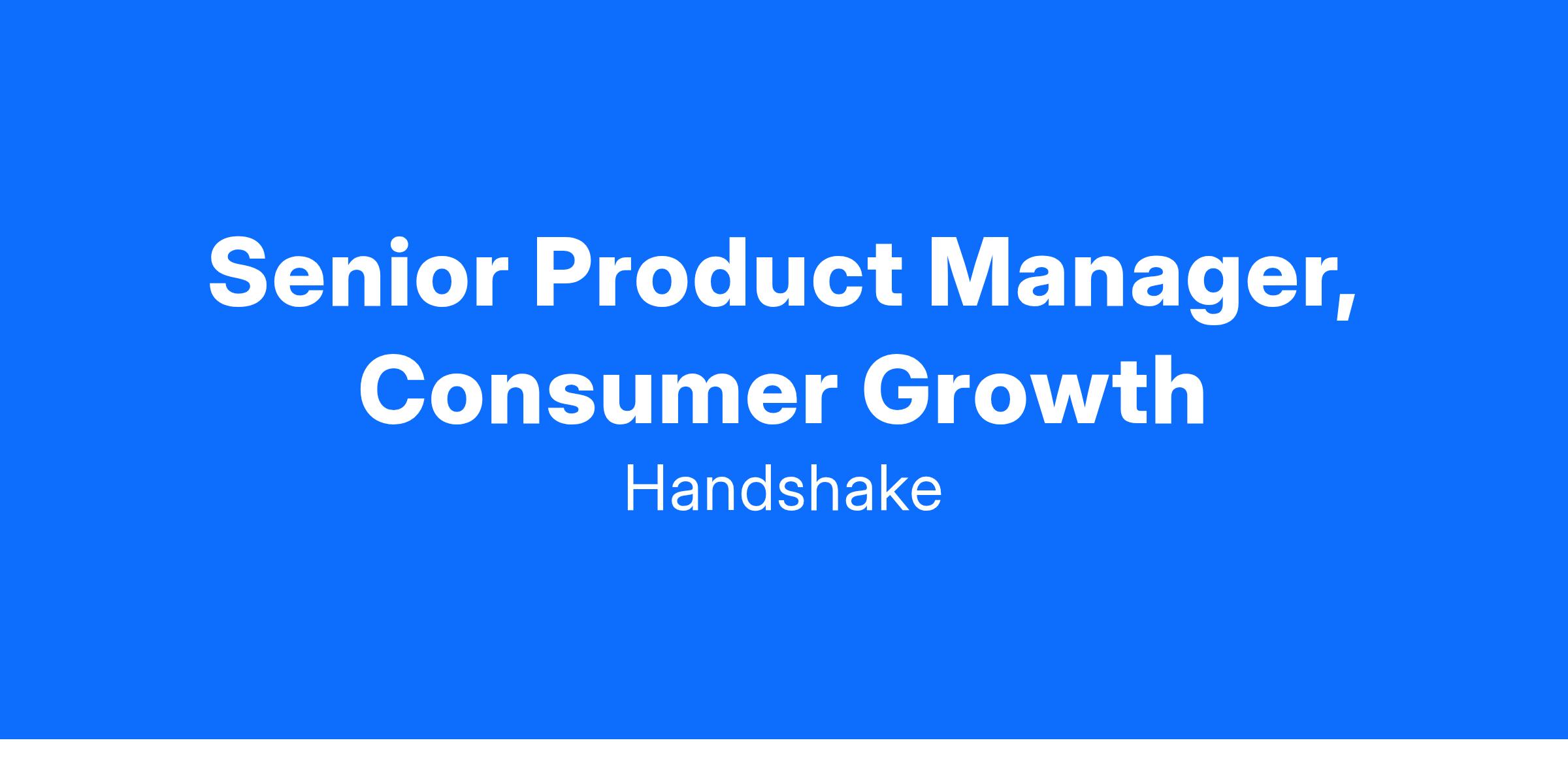 Senior Product Manager, Consumer Growth

Handshake